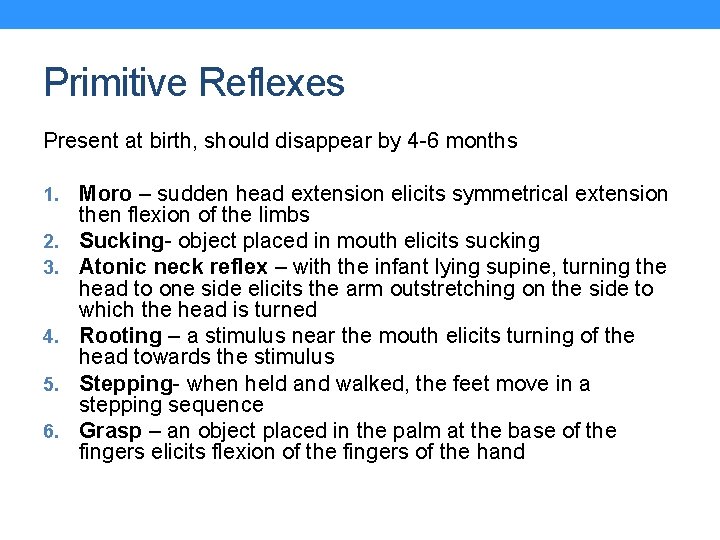 Primitive Reflexes

Present at birth, should disappear by 4-6 months

1. Moro – sudden head extension elicits symmetrical extension then flexion of the limbs
2. Sucking- object placed in mouth elicits sucking
3. Atonic neck reflex – with the infant lying supine, turning the head to one side elicits the arm outstretching on the side to which the head is turned
4. Rooting – a stimulus near the mouth elicits turning of the head towards the stimulus
5. Stepping- when held and walked, the feet move in a stepping sequence
6. Grasp – an object placed in the palm at the base of the fingers elicits flexion of the fingers of the hand